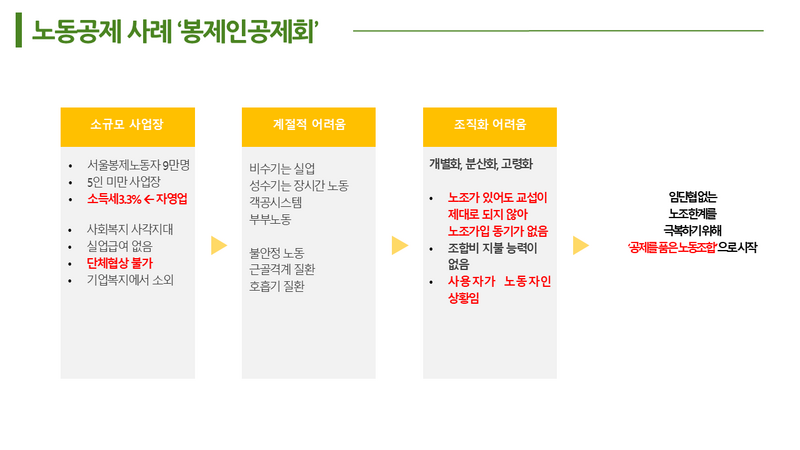 노동공제 사례 '봉제인공제회'

소규모 사업장

• 서울봉제노동자 9만명
• 5인 미만 사업장
• 소득세3.3% ← 자영업

• 사회복지 사각지대
• 실업급여 없음
• 단체협상 불가
• 기업복지에서 소외

계절적 어려움

비수기는 실업
성수기는 장시간 노동
객공시스템
부부노동

불안정 노동
근골격계 질환
호흡기 질환

조직화 어려움

개별화, 분산화, 고령화

• 노조가 있어도 교섭이 제대로 되지 않아 노조가입 동기가 없음
• 조합비 지불 능력이 없음
• 사용자가 노동자인 상황임

임단협없는
노조한계를
극복하기위해
'공제를품은노동조합'으로시작